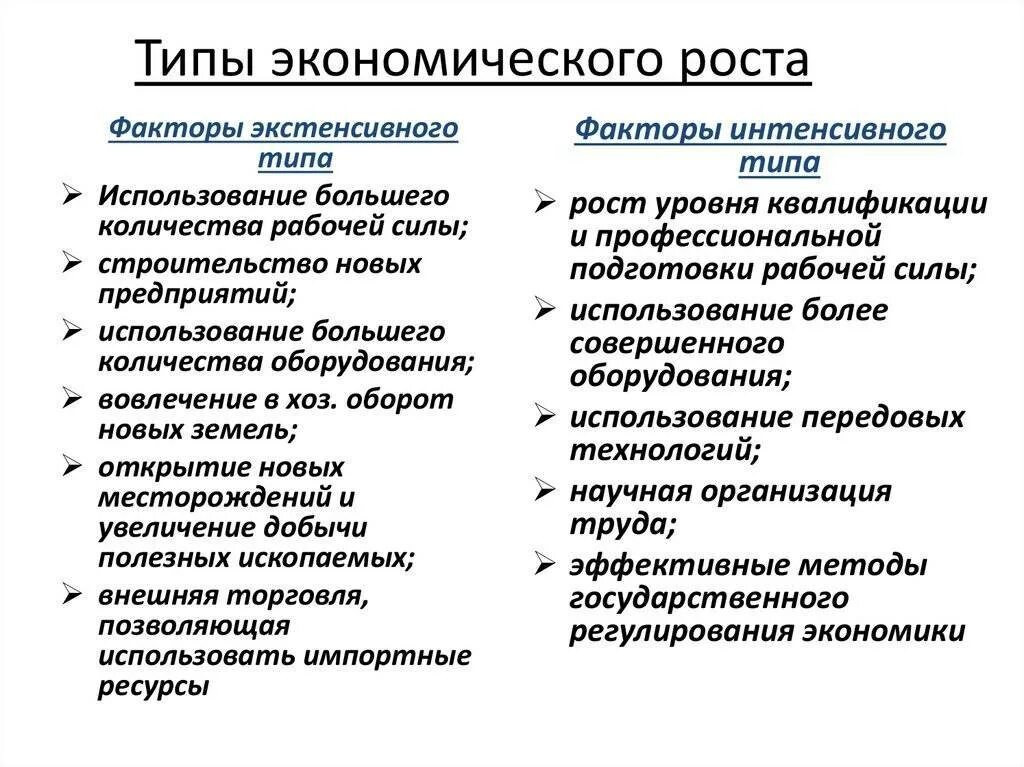 Типы экономического роста

Факторы экстенсивного типа

➢ Использование большего количества рабочей силы;

➢ строительство новых предприятий;

➢ использование большего количества оборудования;

➢ вовлечение в хоз. оборот новых земель;

➢ открытие новых месторождений и увеличение добычи полезных ископаемых;

➢ внешняя торговля, позволяющая использовать импортные ресурсы

Факторы интенсивного типа

➢ рост уровня квалификации и профессиональной подготовки рабочей силы;

➢ использование более совершенного оборудования;

➢ использование передовых технологий;

➢ научная организация труда;

➢ эффективные методы государственного регулирования экономики